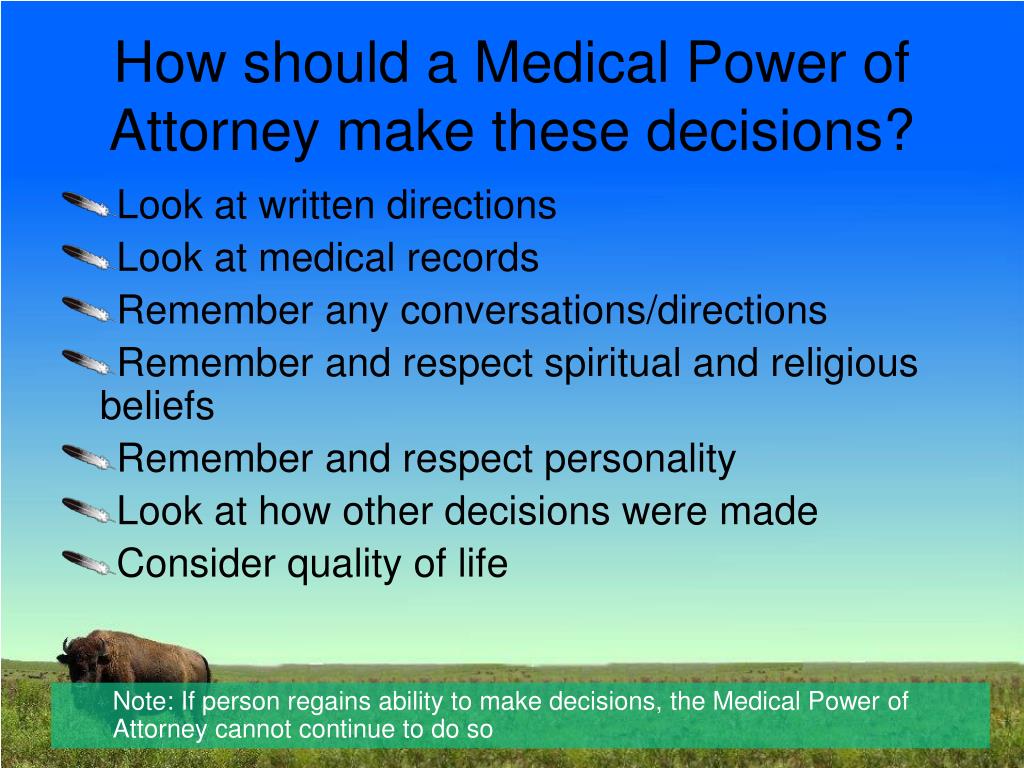 How should a Medical Power of Attorney make these decisions?

Look at written directions

Look at medical records

Remember any conversations/directions

Remember and respect spiritual and religious beliefs

Remember and respect personality

Look at how other decisions were made

Consider quality of life

Note: If person regains ability to make decisions, the Medical Power of Attorney cannot continue to do so